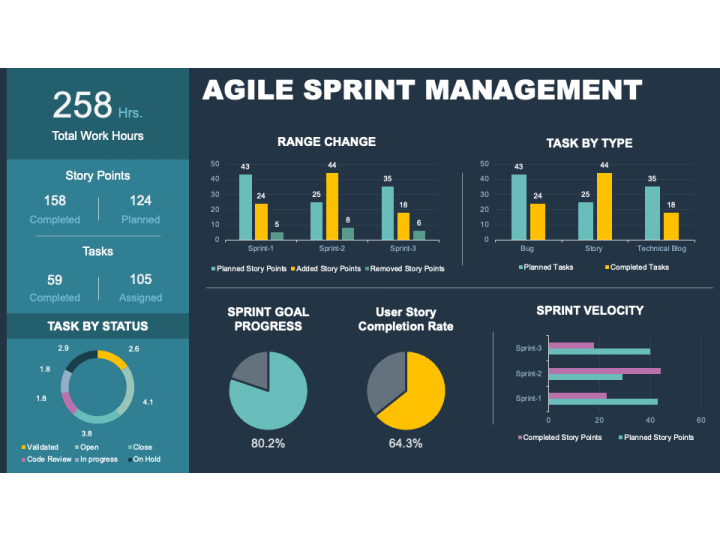 258 Hrs.
Total Work Hours

Story Points
158 Completed
124 Planned

Tasks
59 Completed
105 Assigned

TASK BY STATUS
2.9
2.6
1.8
1.8
4.1
3.8
Validated
Open
Close
Code Review
In progress
On Hold

AGILE SPRINT MANAGEMENT

RANGE CHANGE
50
40
30
20
10
0
43
24
5
25
44
8
35
18
6
Sprint-1
Sprint-2
Sprint-3
Planned Story Points
Added Story Points
Removed Story Points

TASK BY TYPE
50
40
30
20
10
0
43
24
25
44
35
18
Bug
Story
Technical Blog
Planned Tasks
Completed Tasks

SPRINT GOAL PROGRESS
80.2%

User Story Completion Rate
64.3%

SPRINT VELOCITY
Sprint-3
Sprint-2
Sprint-1
0
20
40
60
Completed Story Points
Planned Story Points